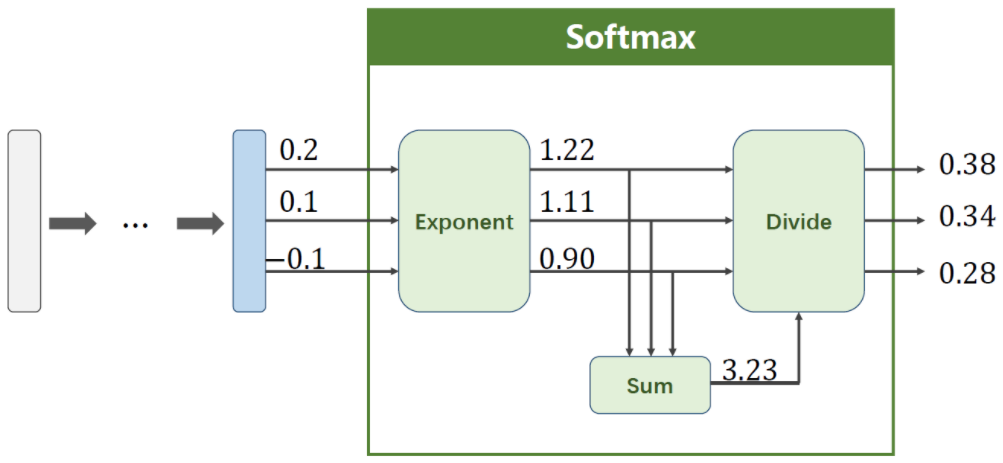 Softmax

...

0.2
0.1
−0.1

Exponent

1.22
1.11
0.90

Divide

0.38
0.34
0.28

Sum

3.23